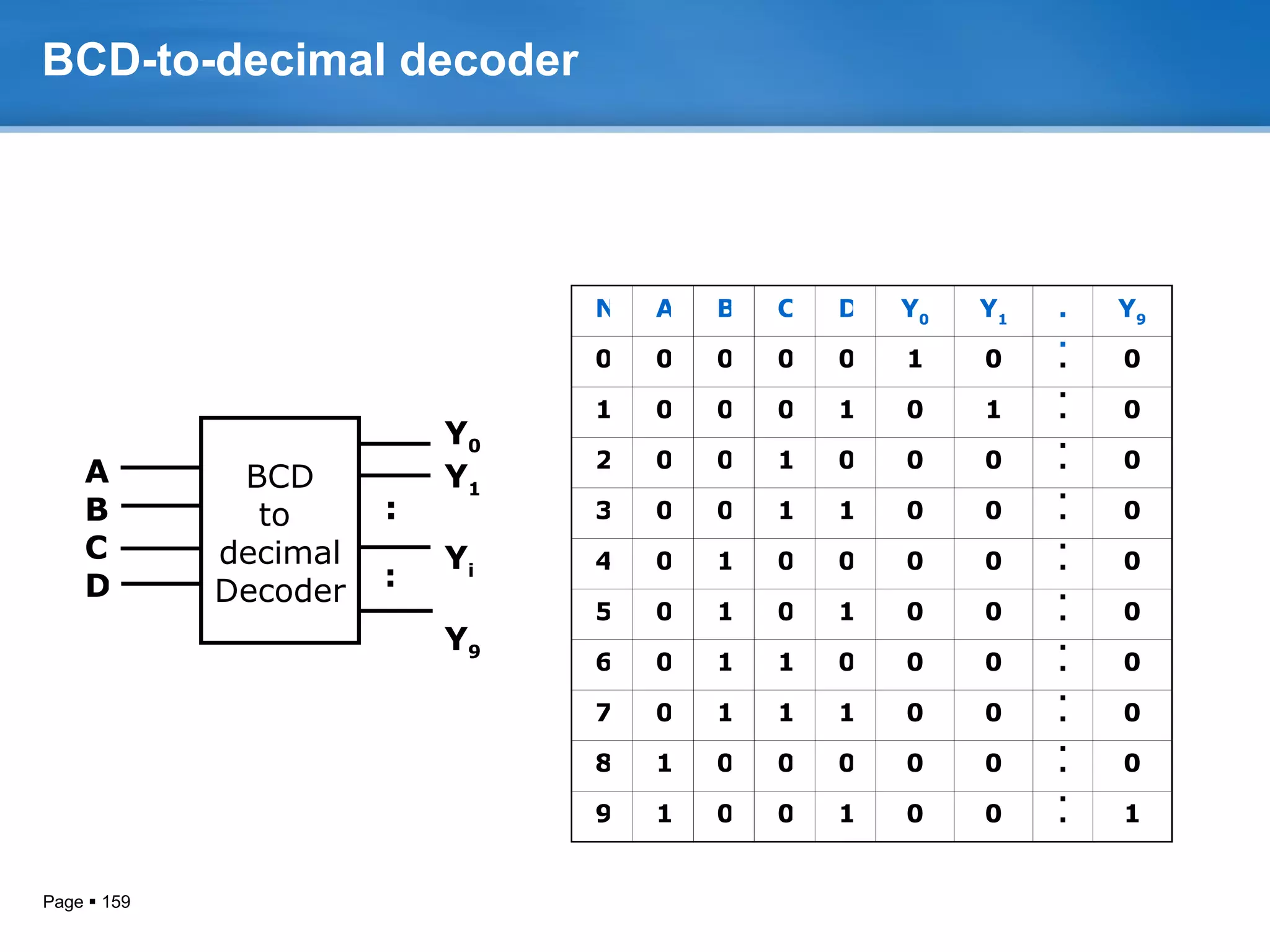 BCD-to-decimal decoder

A
B
C
D

BCD to decimal Decoder

$Y_0$
$Y_1$
:
$Y_i$
:
$Y_9$

| N | A | B | C | D | $Y_0$ | $Y_1$ | . | $Y_9$ |
|---|---|---|---|---|---|---|---|---|
| 0 | 0 | 0 | 0 | 0 | 1 | 0 | : | 0 |
| 1 | 0 | 0 | 0 | 1 | 0 | 1 | : | 0 |
| 2 | 0 | 0 | 1 | 0 | 0 | 0 | : | 0 |
| 3 | 0 | 0 | 1 | 1 | 0 | 0 | : | 0 |
| 4 | 0 | 1 | 0 | 0 | 0 | 0 | : | 0 |
| 5 | 0 | 1 | 0 | 1 | 0 | 0 | : | 0 |
| 6 | 0 | 1 | 1 | 0 | 0 | 0 | : | 0 |
| 7 | 0 | 1 | 1 | 1 | 0 | 0 | : | 0 |
| 8 | 1 | 0 | 0 | 0 | 0 | 0 | : | 0 |
| 9 | 1 | 0 | 0 | 1 | 0 | 0 | : | 1 |

Page ▪ 159